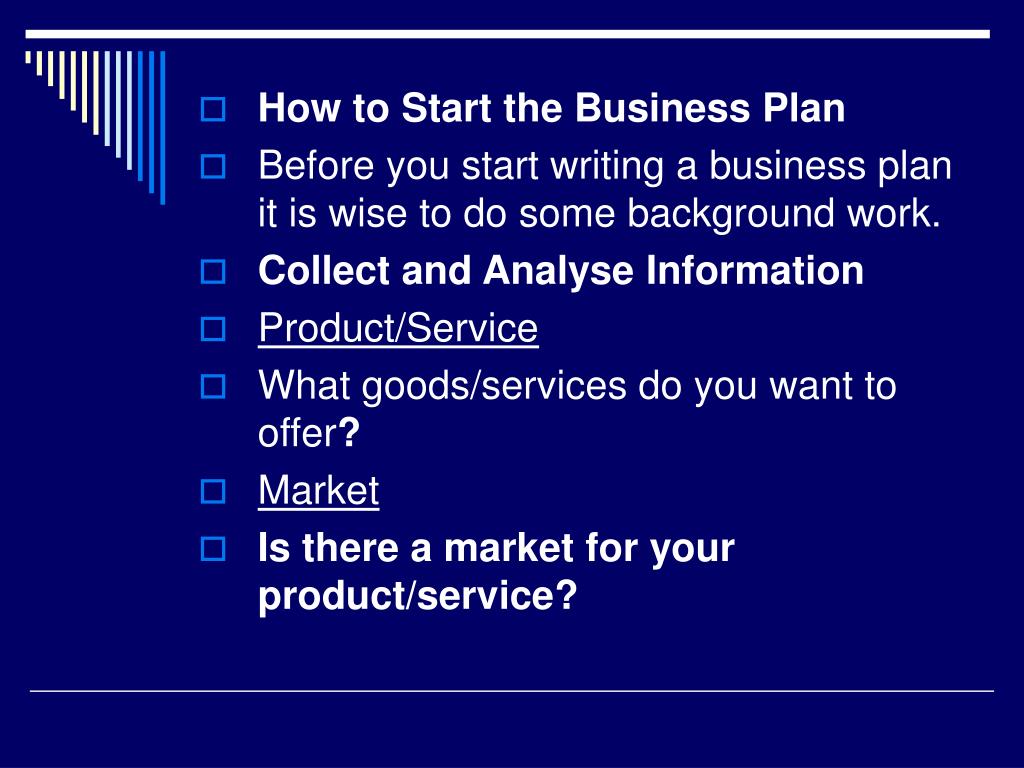 How to Start the Business Plan

Before you start writing a business plan it is wise to do some background work.

Collect and Analyse Information

Product/Service

What goods/services do you want to offer?

Market

Is there a market for your product/service?